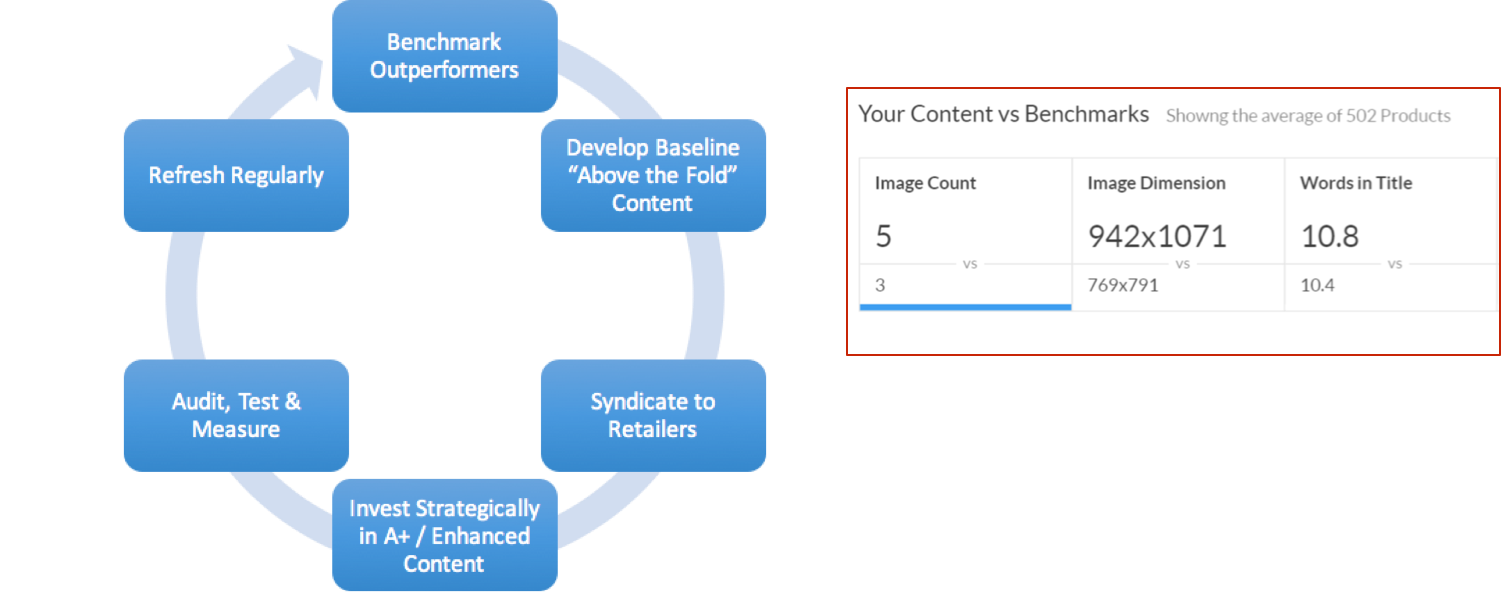 Benchmark Outperformers

Develop Baseline "Above the Fold" Content

Syndicate to Retailers

Invest Strategically in A+ / Enhanced Content

Audit, Test & Measure

Refresh Regularly

Your Content vs Benchmarks Showng the average of 502 Products

| Image Count | Image Dimension | Words in Title |
|---|---|---|
| 5 | 942x1071 | 10.8 |
| vs | vs | vs |
| 3 | 769x791 | 10.4 |